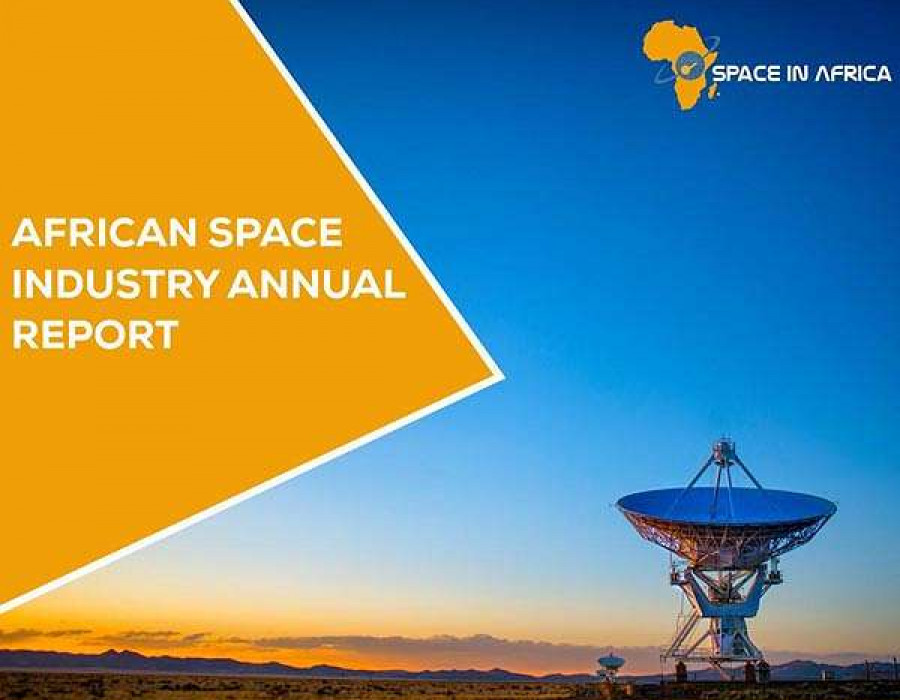 SPACE IN AFRICA

AFRICAN SPACE INDUSTRY ANNUAL REPORT